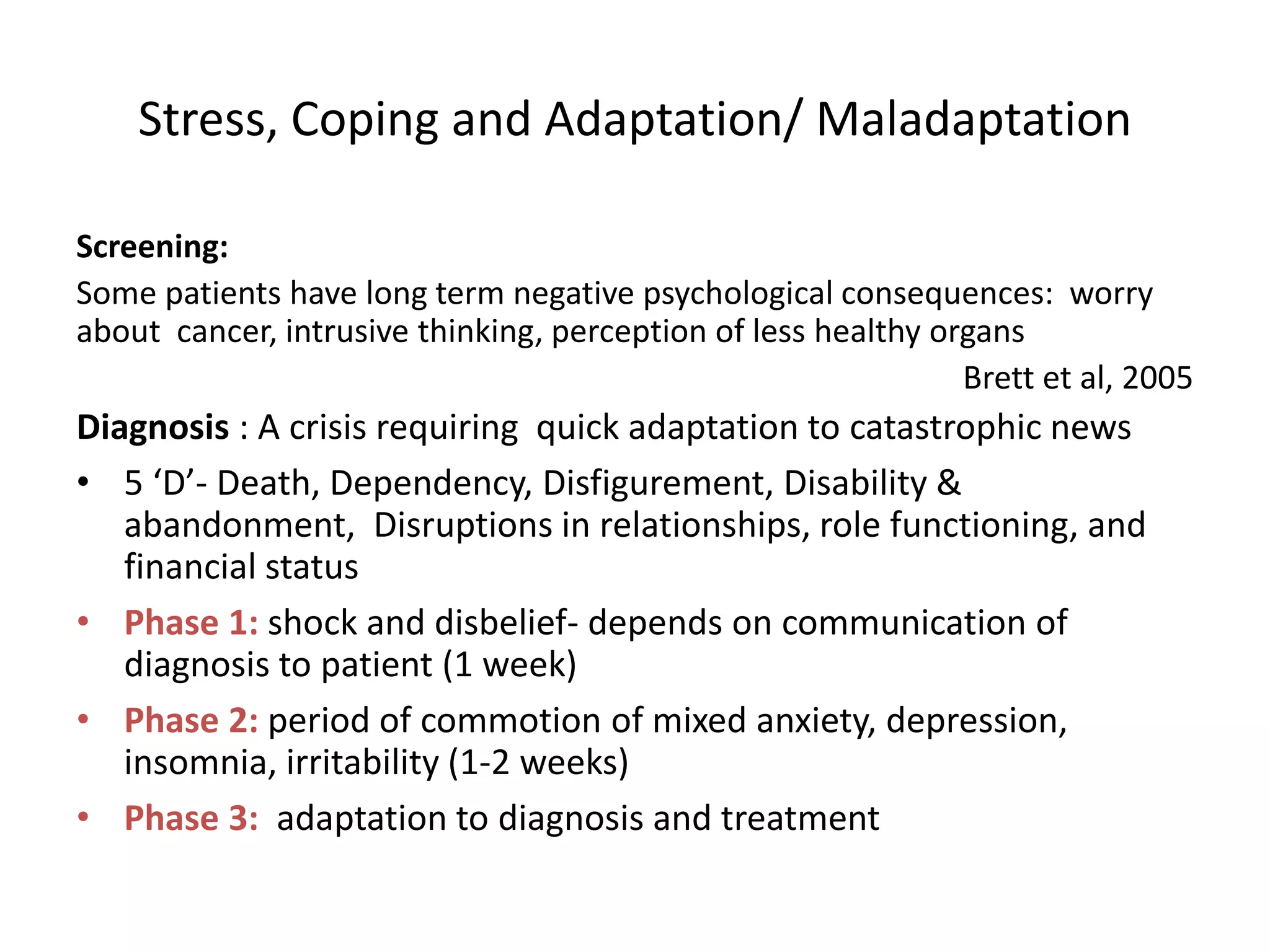 Stress, Coping and Adaptation/ Maladaptation

Screening:
Some patients have long term negative psychological consequences: worry about cancer, intrusive thinking, perception of less healthy organs

Brett et al, 2005

Diagnosis : A crisis requiring quick adaptation to catastrophic news

• 5 ‘D’- Death, Dependency, Disfigurement, Disability & abandonment, Disruptions in relationships, role functioning, and financial status
• Phase 1: shock and disbelief- depends on communication of diagnosis to patient (1 week)
• Phase 2: period of commotion of mixed anxiety, depression, insomnia, irritability (1-2 weeks)
• Phase 3: adaptation to diagnosis and treatment